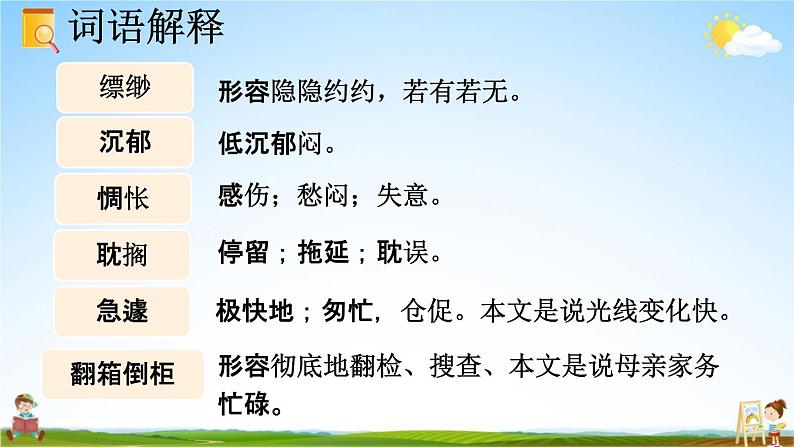 词语解释

缥缈
形容隐隐约约，若有若无。

沉郁
低沉郁闷。

惆怅
感伤；愁闷；失意。

耽搁
停留；拖延；耽误。

急遽
极快地；匆忙，仓促。本文是说光线变化快。

翻箱倒柜
形容彻底地翻检、搜查、本文是说母亲家务忙碌。